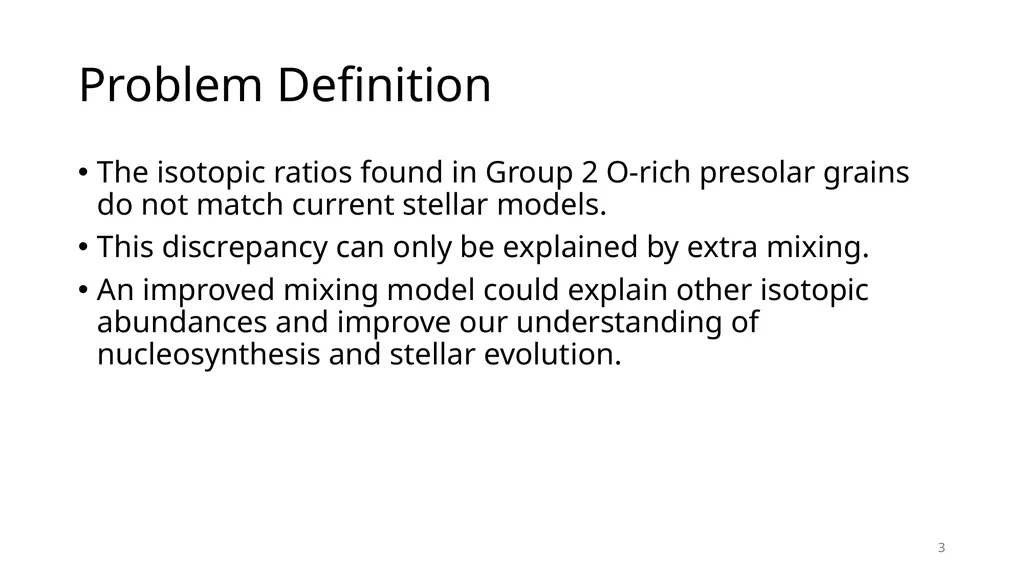 Problem Definition

• The isotopic ratios found in Group 2 O-rich presolar grains do not match current stellar models.

• This discrepancy can only be explained by extra mixing.

• An improved mixing model could explain other isotopic abundances and improve our understanding of nucleosynthesis and stellar evolution.

3